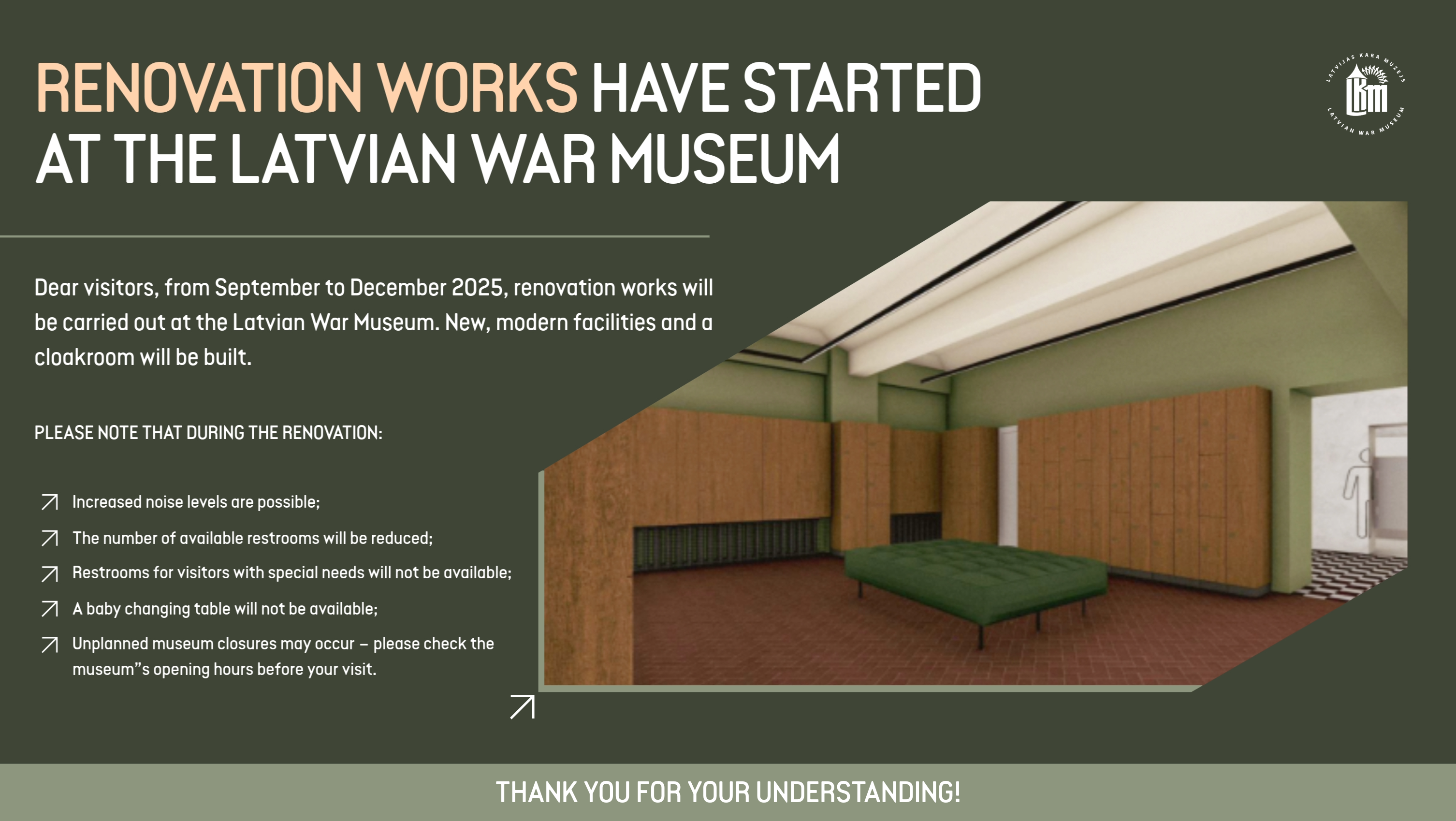 RENOVATION WORKS HAVE STARTED AT THE LATVIAN WAR MUSEUM

LATVIJAS KARA MUZEJS
LKM
LATVIAN WAR MUSEUM

Dear visitors, from September to December 2025, renovation works will be carried out at the Latvian War Museum. New, modern facilities and a cloakroom will be built.

PLEASE NOTE THAT DURING THE RENOVATION:

Increased noise levels are possible;

The number of available restrooms will be reduced;

Restrooms for visitors with special needs will not be available;

A baby changing table will not be available;

Unplanned museum closures may occur – please check the museum"s opening hours before your visit.

THANK YOU FOR YOUR UNDERSTANDING!